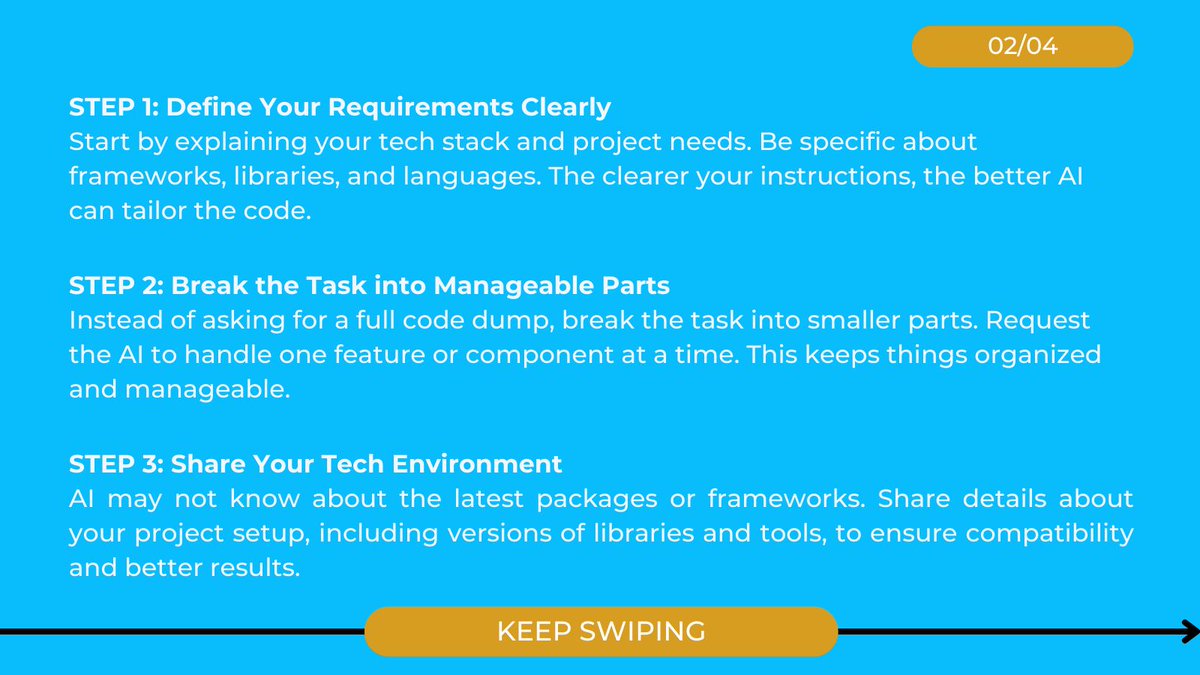 02/04

STEP 1: Define Your Requirements Clearly
Start by explaining your tech stack and project needs. Be specific about frameworks, libraries, and languages. The clearer your instructions, the better AI can tailor the code.

STEP 2: Break the Task into Manageable Parts
Instead of asking for a full code dump, break the task into smaller parts. Request the AI to handle one feature or component at a time. This keeps things organized and manageable.

STEP 3: Share Your Tech Environment
AI may not know about the latest packages or frameworks. Share details about your project setup, including versions of libraries and tools, to ensure compatibility and better results.

KEEP SWIPING